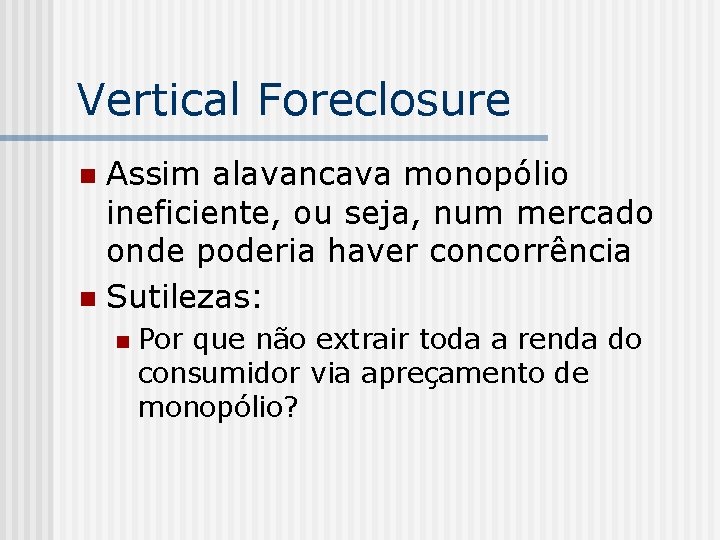 Vertical Foreclosure

Assim alavancava monopólio ineficiente, ou seja, num mercado onde poderia haver concorrência

Sutilezas:

Por que não extrair toda a renda do consumidor via apreçamento de monopólio?